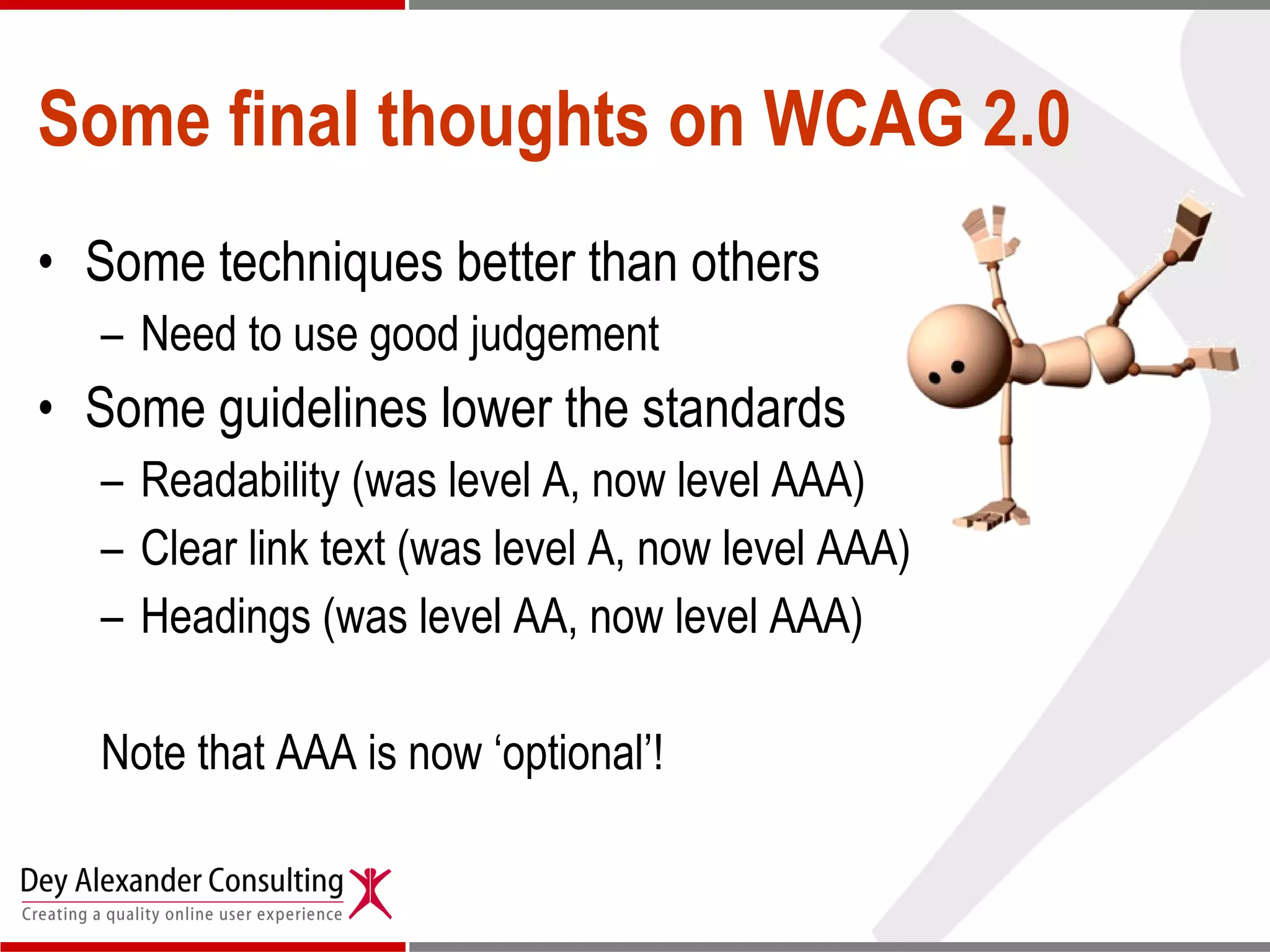 Some final thoughts on WCAG 2.0

• Some techniques better than others
– Need to use good judgement
• Some guidelines lower the standards
– Readability (was level A, now level AAA)
– Clear link text (was level A, now level AAA)
– Headings (was level AA, now level AAA)

Note that AAA is now ‘optional’!

Dey Alexander Consulting
Creating a quality online user experience